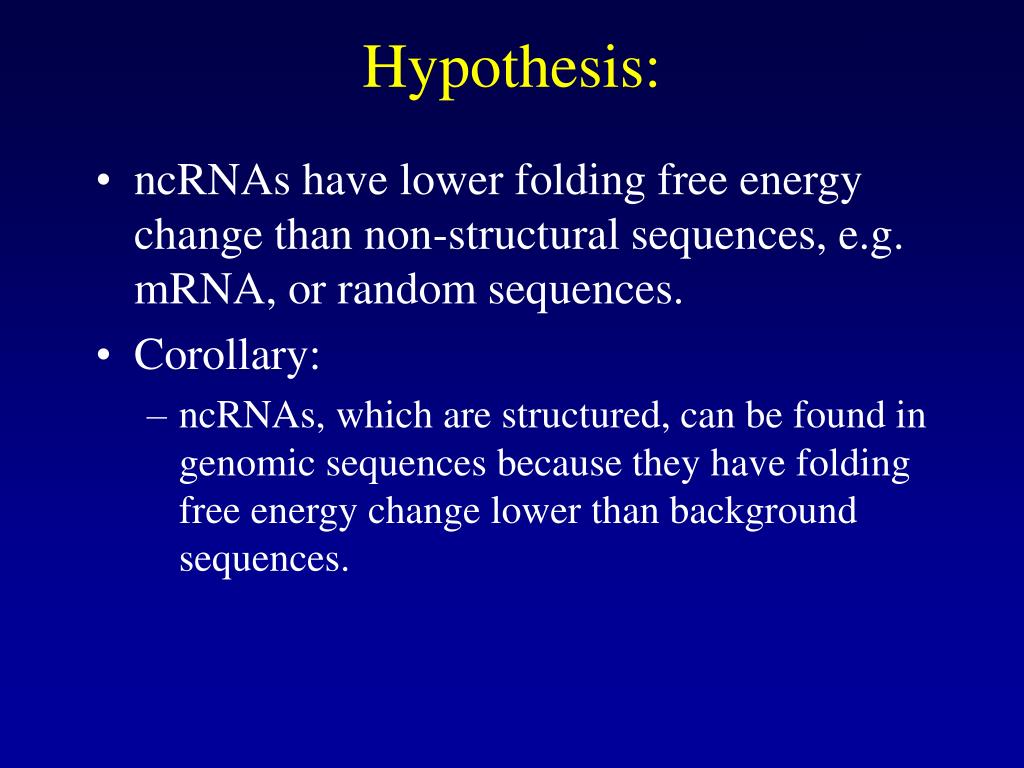 Hypothesis:

• ncRNAs have lower folding free energy change than non-structural sequences, e.g. mRNA, or random sequences.
• Corollary:
– ncRNAs, which are structured, can be found in genomic sequences because they have folding free energy change lower than background sequences.